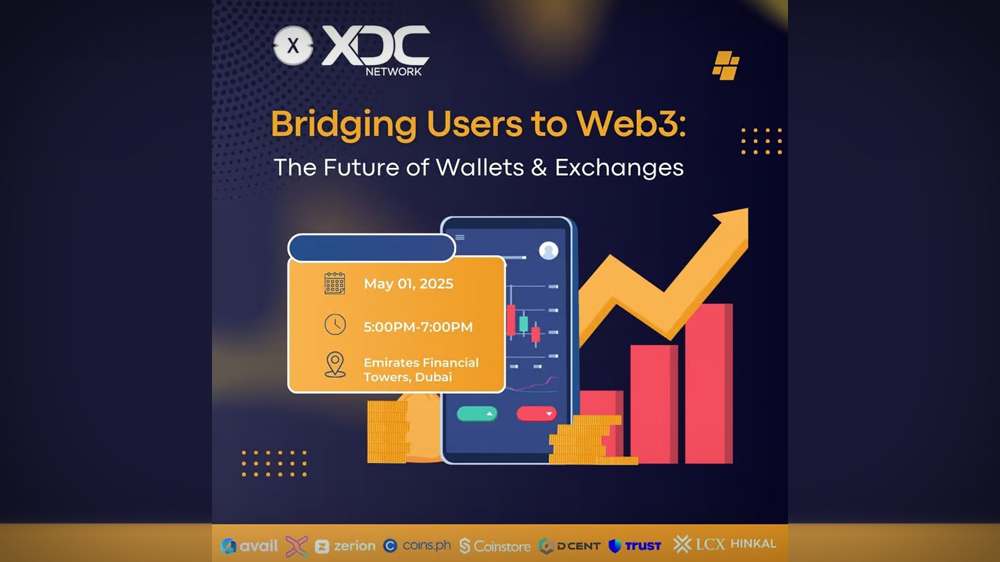 XDC NETWORK

Bridging Users to Web3:
The Future of Wallets & Exchanges

May 01, 2025

5:00PM-7:00PM

Emirates Financial Towers, Dubai

avail zerion coins.ph Coinstore D'CENT TRUST LCX HINKAL